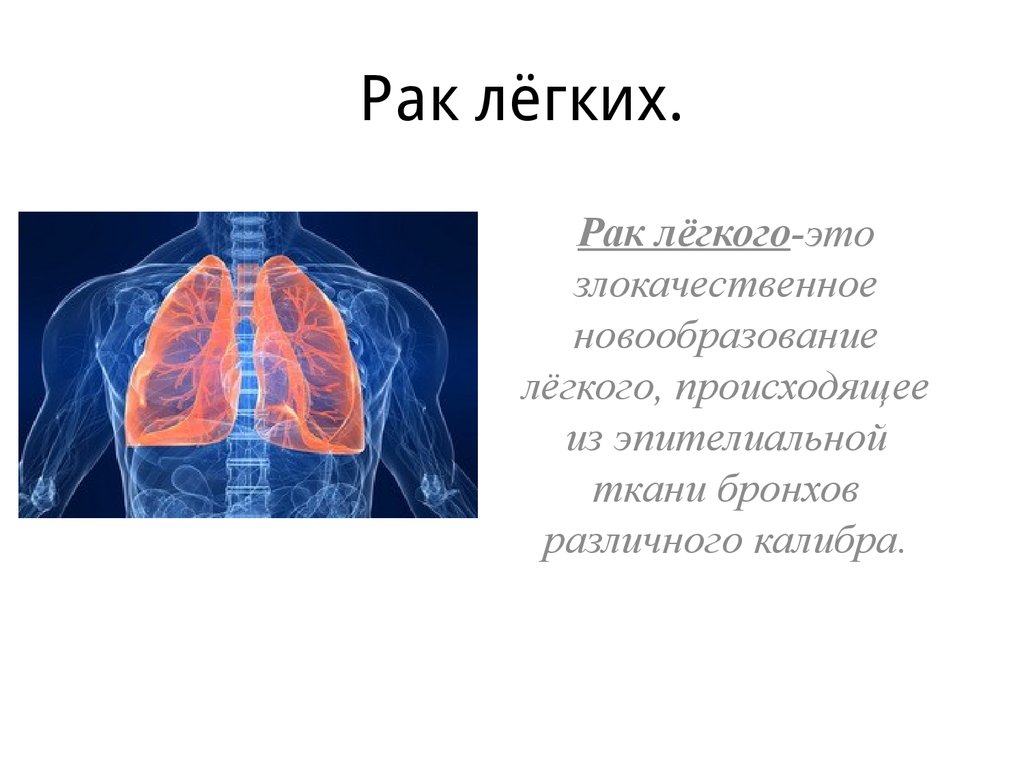 Рак лёгких.

Рак лёгкого-это злокачественное новообразование лёгкого, происходящее из эпителиальной ткани бронхов различного калибра.